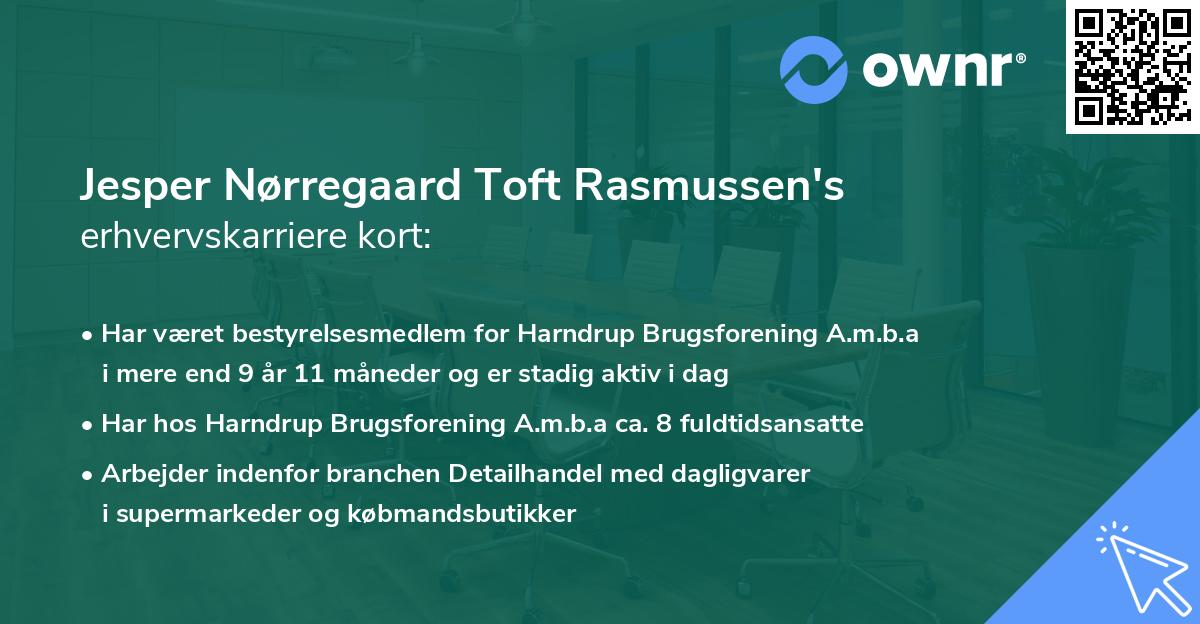 ownr®

Jesper Nørregaard Toft Rasmussen's
erhvervskarriere kort:

• Har været bestyrelsesmedlem for Harndrup Brugsforening A.m.b.a i mere end 9 år 11 måneder og er stadig aktiv i dag

• Har hos Harndrup Brugsforening A.m.b.a ca. 8 fuldtidsansatte

• Arbejder indenfor branchen Detailhandel med dagligvarer i supermarkeder og købmandsbutikker